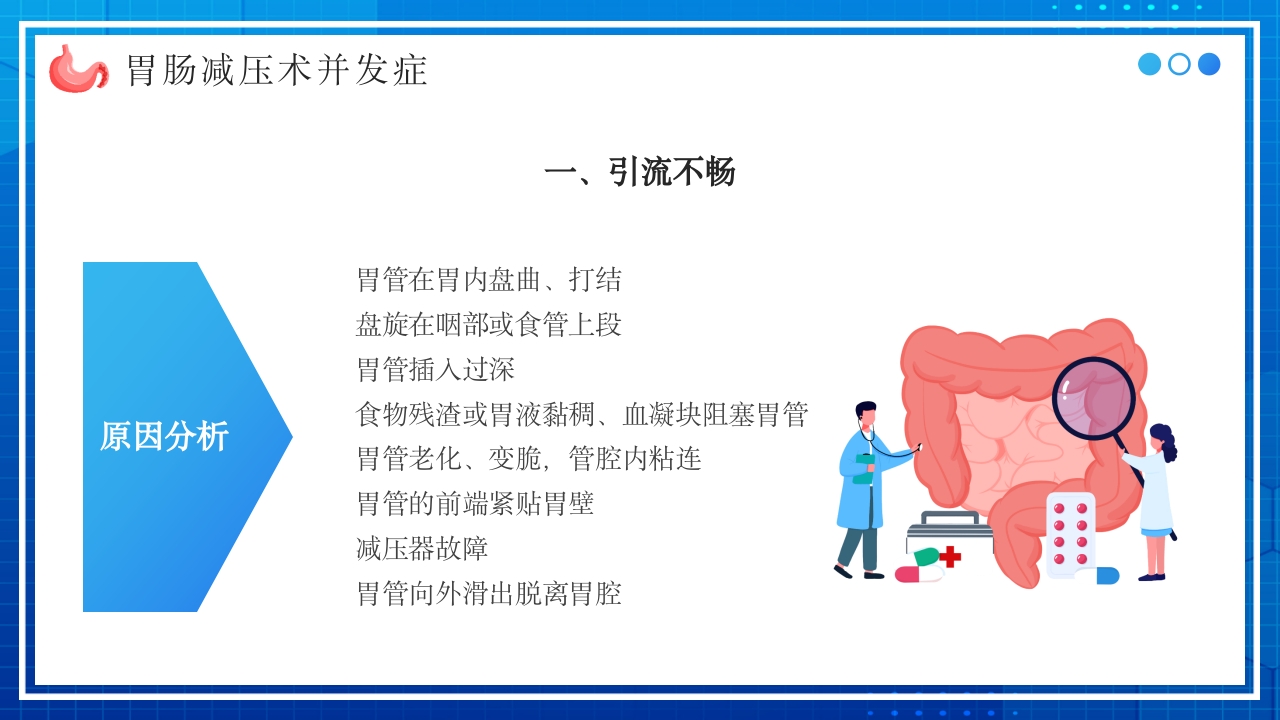 胃肠减压术并发症

一、引流不畅

原因分析

胃管在胃内盘曲、打结
盘旋在咽部或食管上段
胃管插入过深
食物残渣或胃液黏稠、血凝块阻塞胃管
胃管老化、变脆，管腔内粘连
胃管的前端紧贴胃壁
减压器故障
胃管向外滑出脱离胃腔